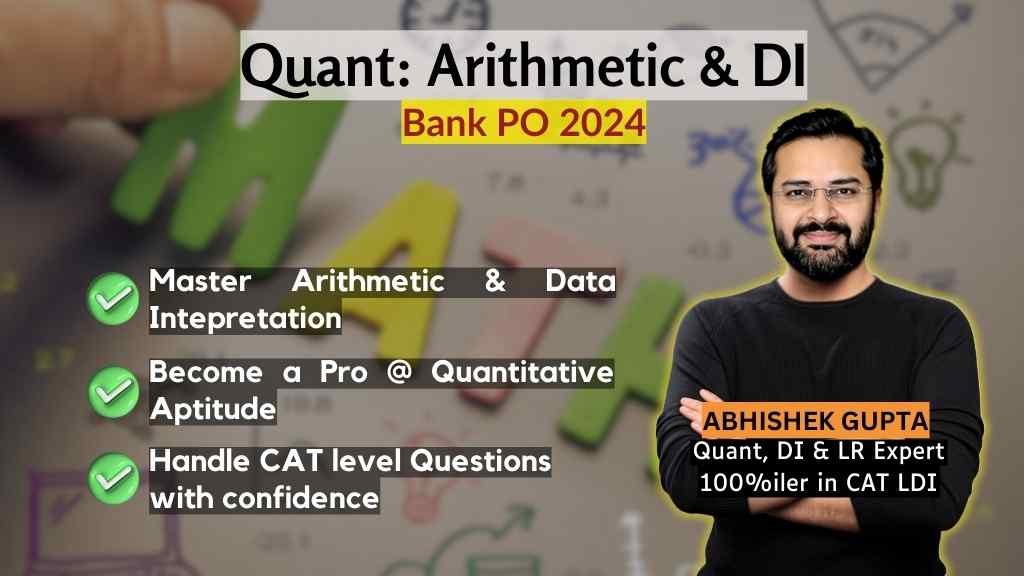 Quant: Arithmetic & DI

Bank PO 2024

Master Arithmetic & Data Intepretation

Become a Pro @ Quantitative Aptitude

Handle CAT level Questions with confidence

ABHISHEK GUPTA
Quant, DI & LR Expert
100%iler in CAT LDI